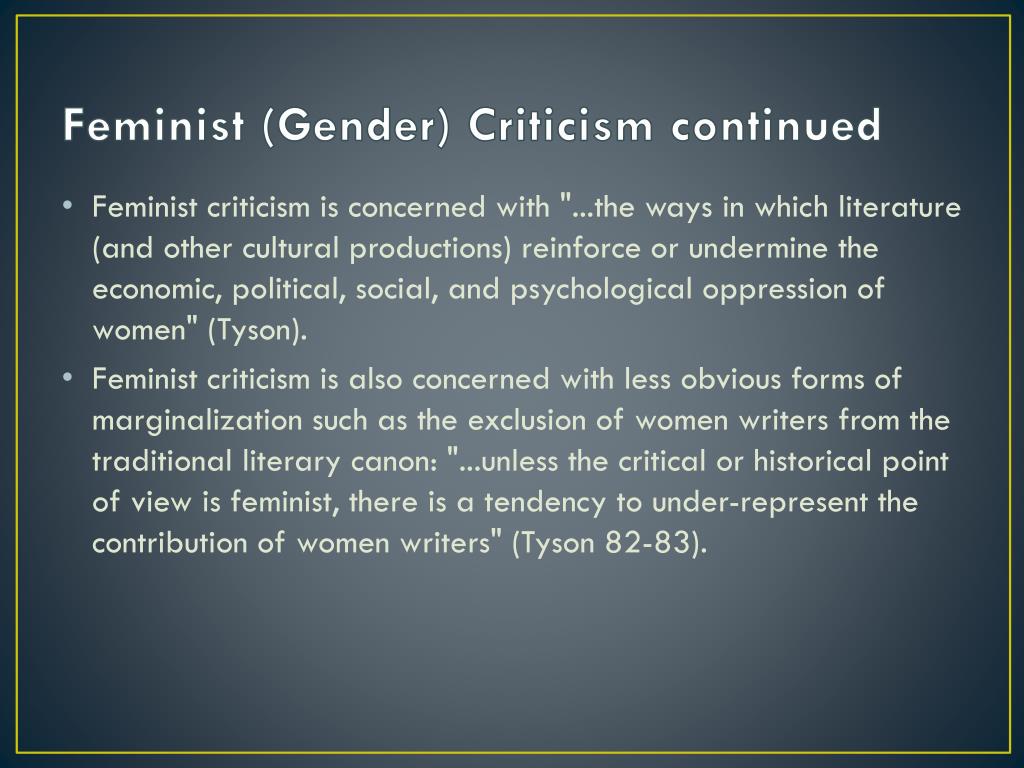 Feminist (Gender) Criticism continued

• Feminist criticism is concerned with "...the ways in which literature (and other cultural productions) reinforce or undermine the economic, political, social, and psychological oppression of women" (Tyson).

• Feminist criticism is also concerned with less obvious forms of marginalization such as the exclusion of women writers from the traditional literary canon: "...unless the critical or historical point of view is feminist, there is a tendency to under-represent the contribution of women writers" (Tyson 82-83).